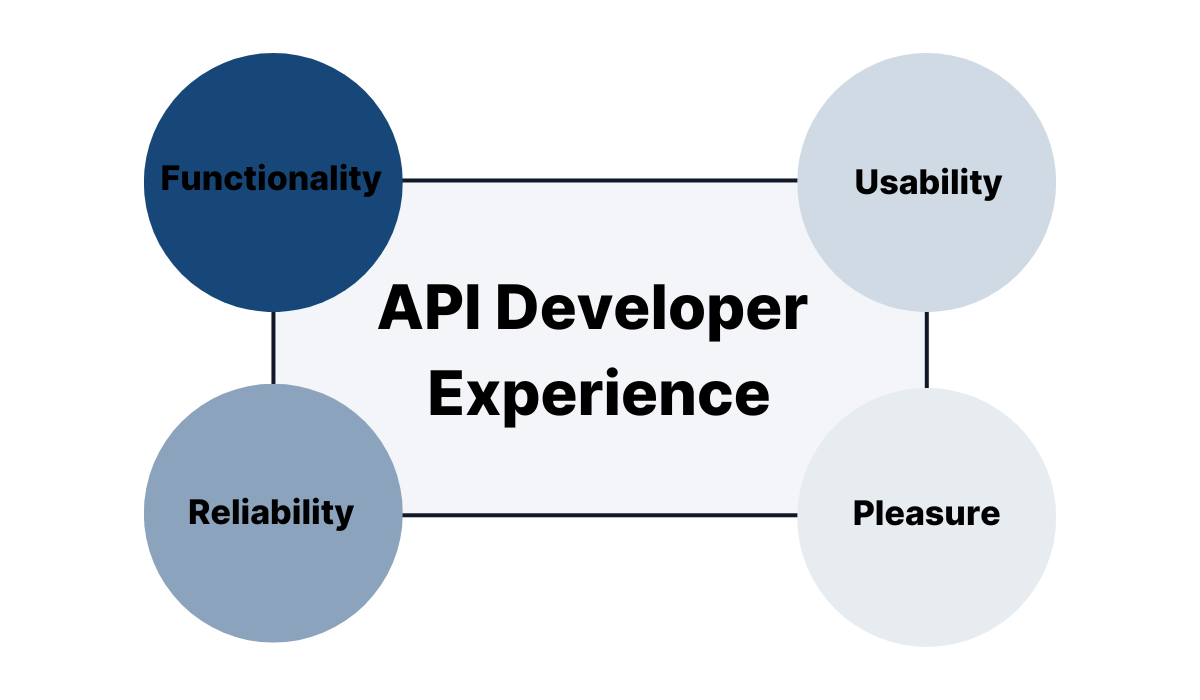 Functionality

Usability

API Developer Experience

Reliability

Pleasure